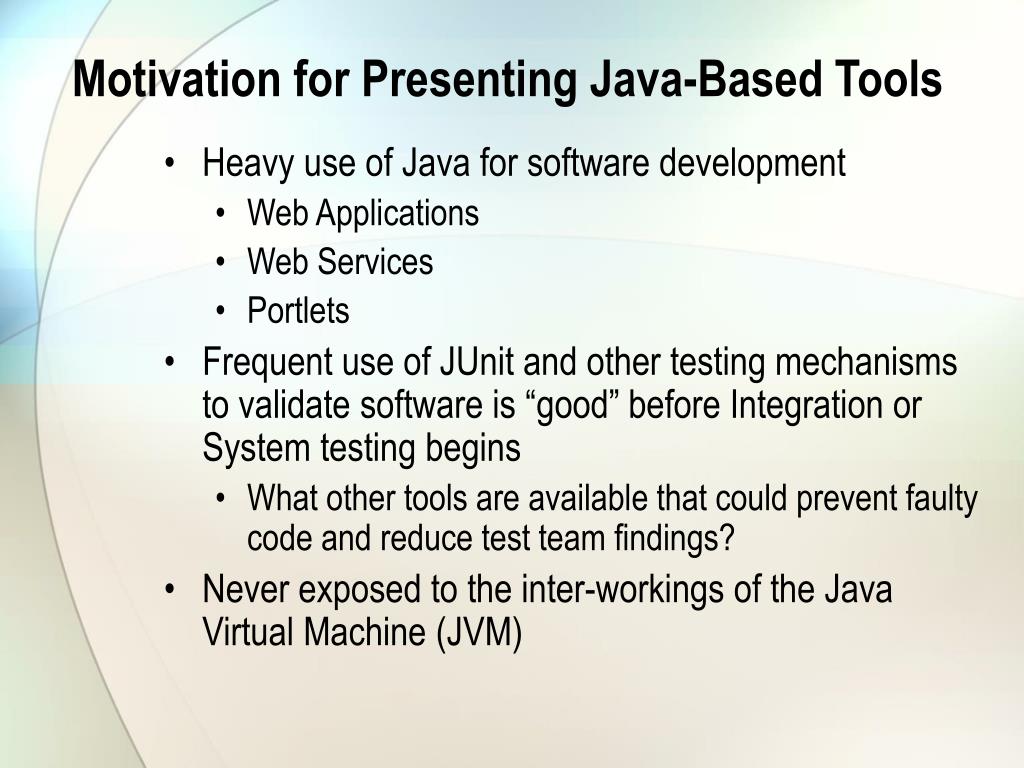 Motivation for Presenting Java-Based Tools

• Heavy use of Java for software development
  • Web Applications
  • Web Services
  • Portlets
• Frequent use of JUnit and other testing mechanisms to validate software is “good” before Integration or System testing begins
  • What other tools are available that could prevent faulty code and reduce test team findings?
• Never exposed to the inter-workings of the Java Virtual Machine (JVM)